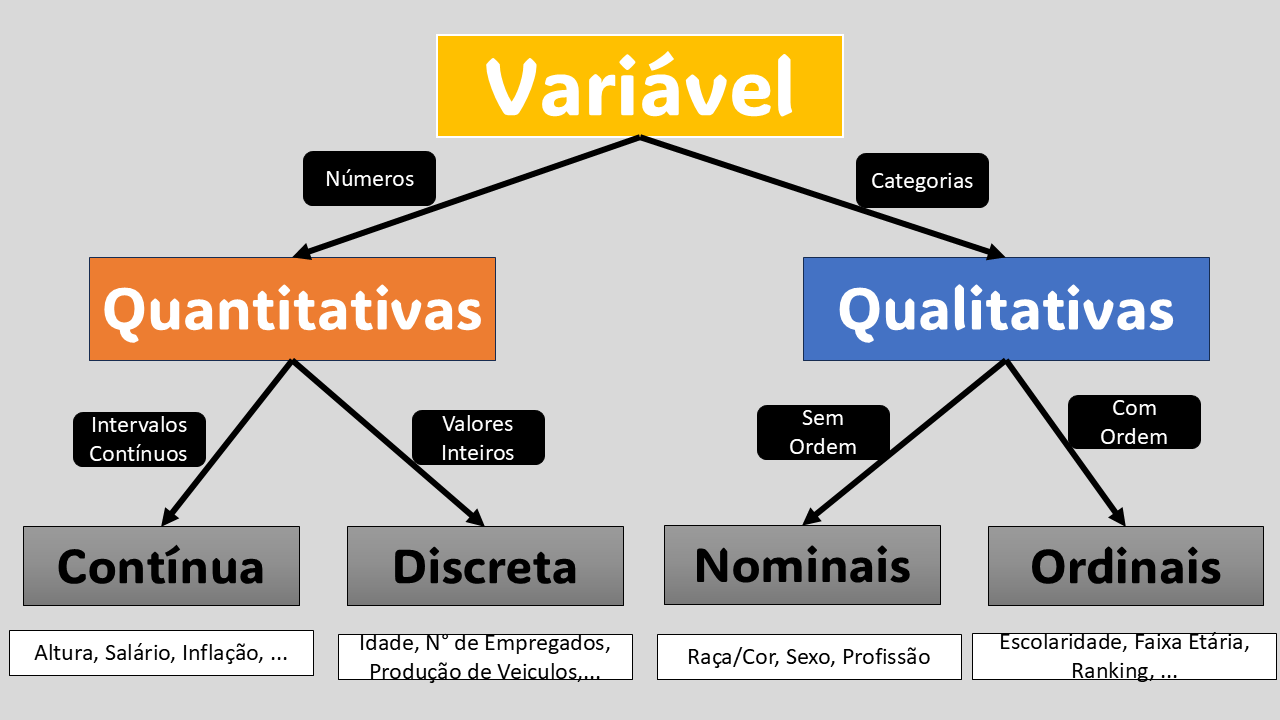 Variável

Números

Categorias

Quantitativas

Qualitativas

Intervalos Contínuos

Valores Inteiros

Sem Ordem

Com Ordem

Contínua

Discreta

Nominais

Ordinais

Altura, Salário, Inflação, ...

Idade, N° de Empregados, Produção de Veiculos,...

Raça/Cor, Sexo, Profissão

Escolaridade, Faixa Etária, Ranking, ...